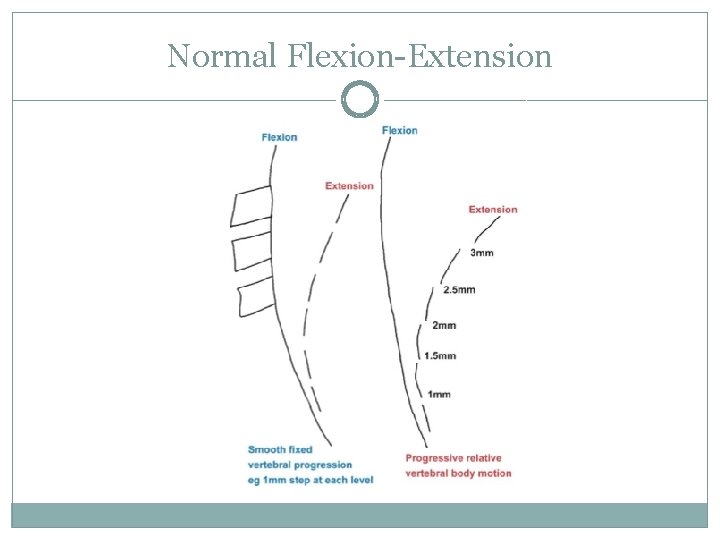 Normal Flexion-Extension

Flexion

Extension

Flexion

Extension

3mm

2.5mm

2mm

1.5mm

1mm

Smooth fixed vertebral progression eg 1mm step at each level

Progressive relative vertebral body motion